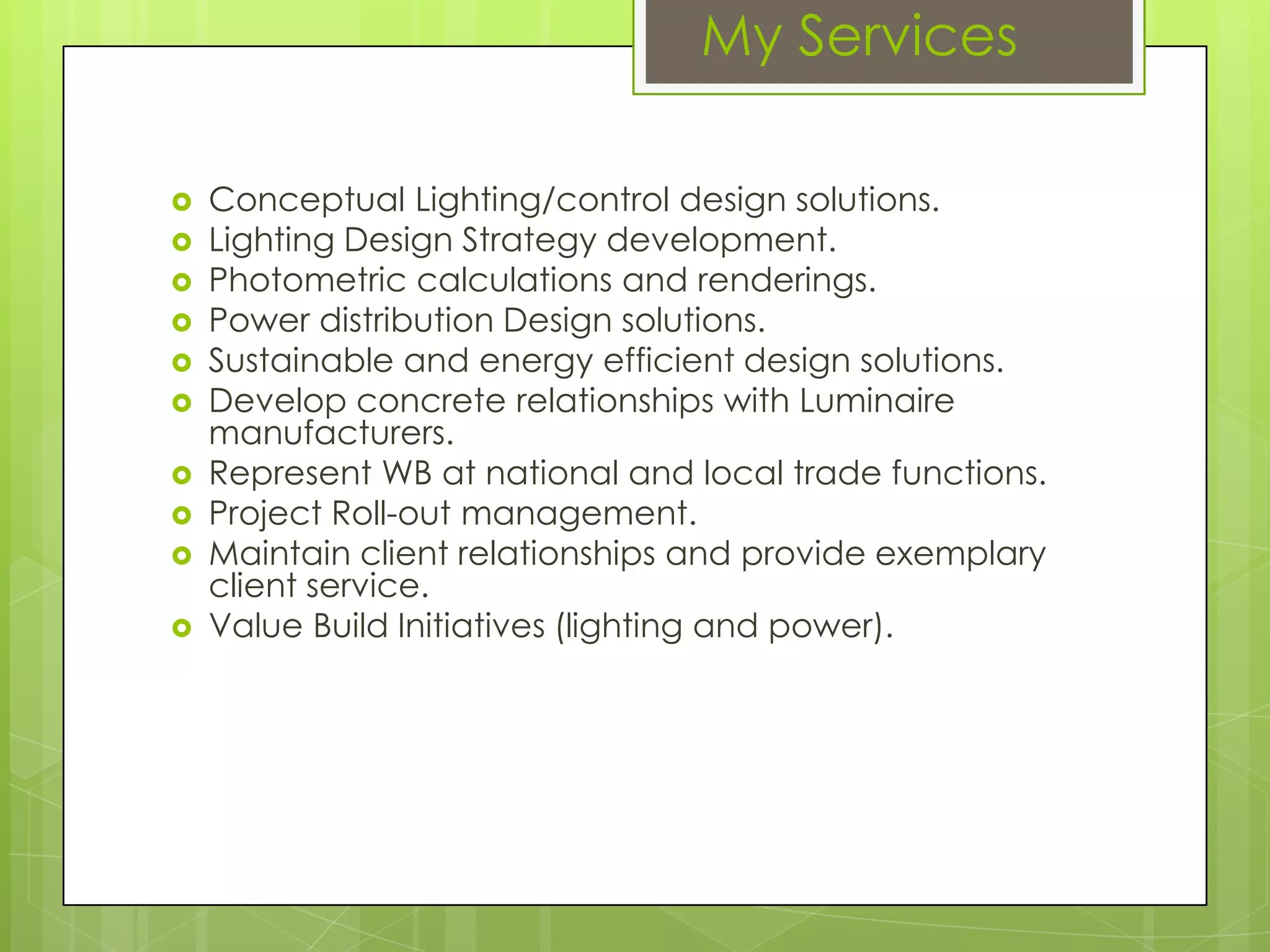 My Services

- Conceptual Lighting/control design solutions.
- Lighting Design Strategy development.
- Photometric calculations and renderings.
- Power distribution Design solutions.
- Sustainable and energy efficient design solutions.
- Develop concrete relationships with Luminaire manufacturers.
- Represent WB at national and local trade functions.
- Project Roll-out management.
- Maintain client relationships and provide exemplary client service.
- Value Build Initiatives (lighting and power).